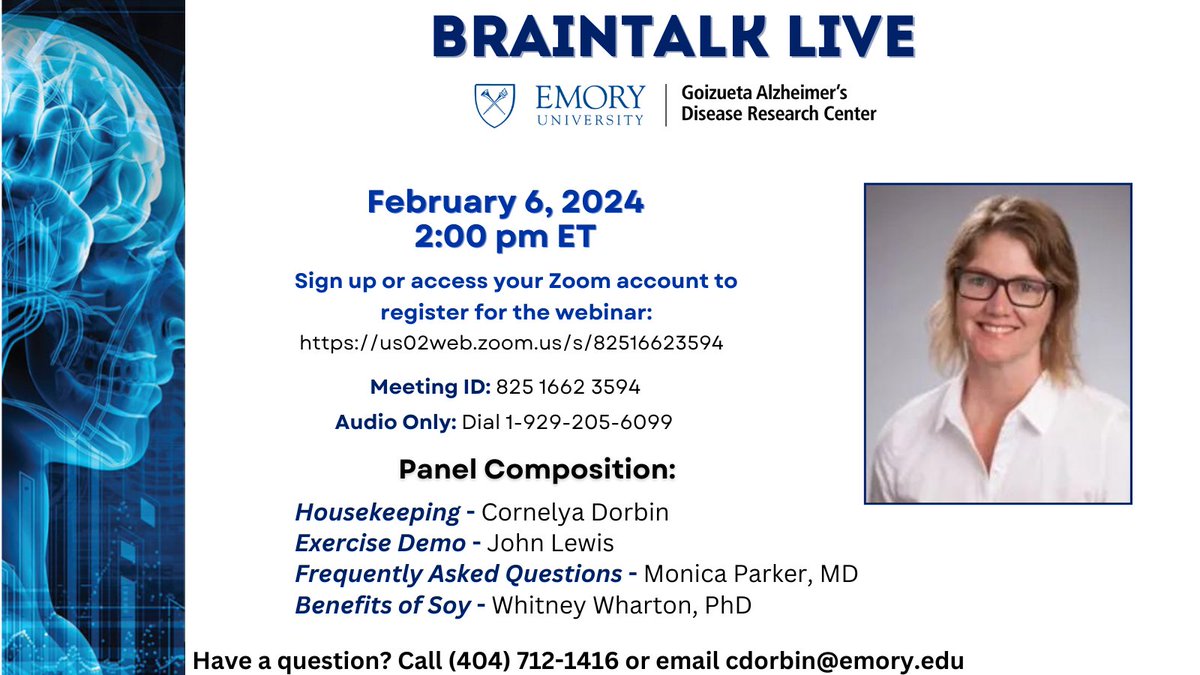 BRAINTALK LIVE

EMORY UNIVERSITY | Goizueta Alzheimer's Disease Research Center

February 6, 2024
2:00 pm ET

Sign up or access your Zoom account to register for the webinar:
https://us02web.zoom.us/s/82516623594

Meeting ID: 825 1662 3594

Audio Only: Dial 1-929-205-6099

Panel Composition:

Housekeeping - Cornelya Dorbin
Exercise Demo - John Lewis
Frequently Asked Questions - Monica Parker, MD
Benefits of Soy - Whitney Wharton, PhD

Have a question? Call (404) 712-1416 or email cdorbin@emory.edu